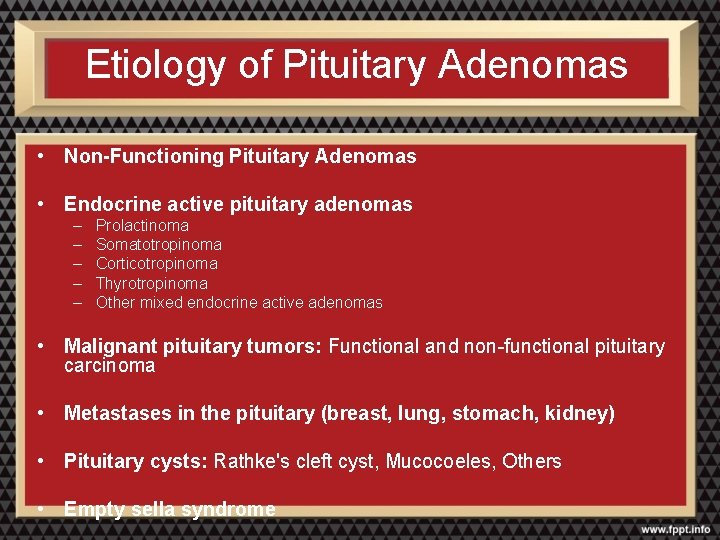 Etiology of Pituitary Adenomas

• Non-Functioning Pituitary Adenomas

• Endocrine active pituitary adenomas
– Prolactinoma
– Somatotropinoma
– Corticotropinoma
– Thyrotropinoma
– Other mixed endocrine active adenomas

• Malignant pituitary tumors: Functional and non-functional pituitary carcinoma

• Metastases in the pituitary (breast, lung, stomach, kidney)

• Pituitary cysts: Rathke's cleft cyst, Mucocoeles, Others

• Empty sella syndrome

www.fppt.info